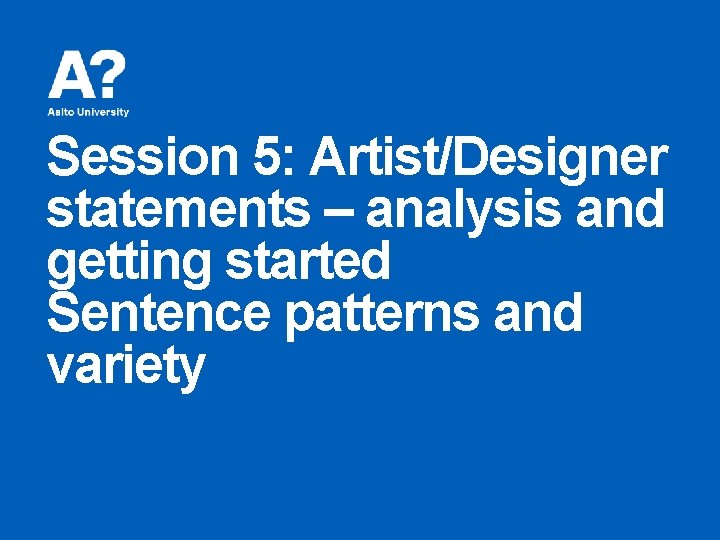 A?
Aalto University

Session 5: Artist/Designer statements – analysis and getting started
Sentence patterns and variety